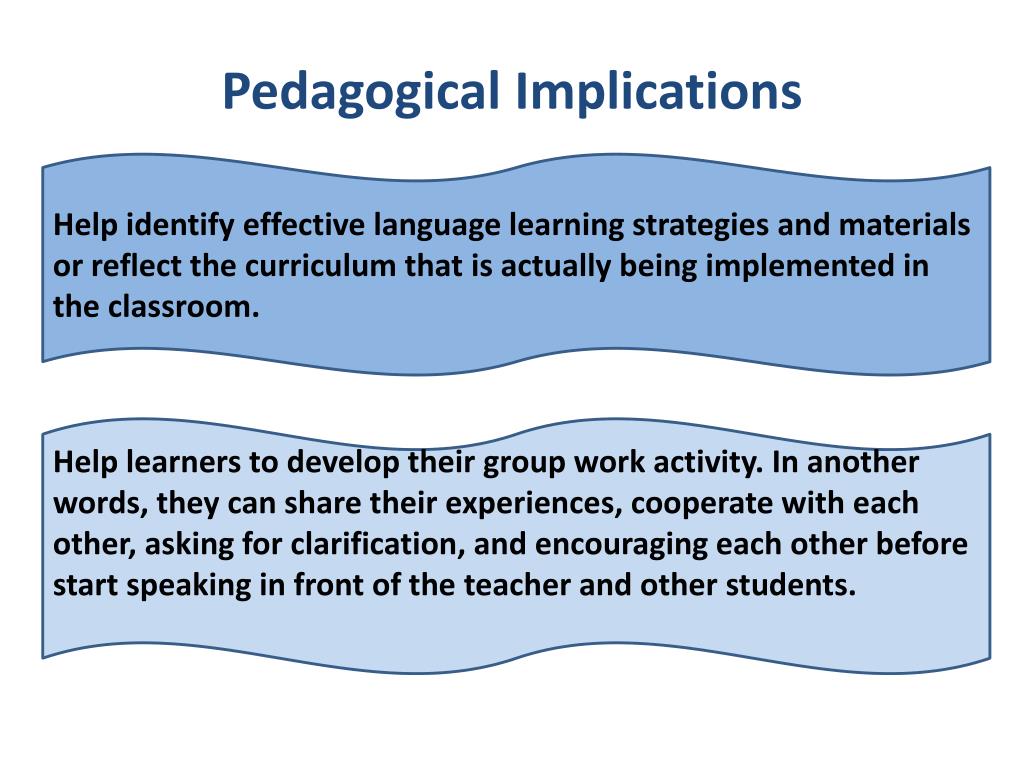 Pedagogical Implications

Help identify effective language learning strategies and materials or reflect the curriculum that is actually being implemented in the classroom.

Help learners to develop their group work activity. In another words, they can share their experiences, cooperate with each other, asking for clarification, and encouraging each other before start speaking in front of the teacher and other students.